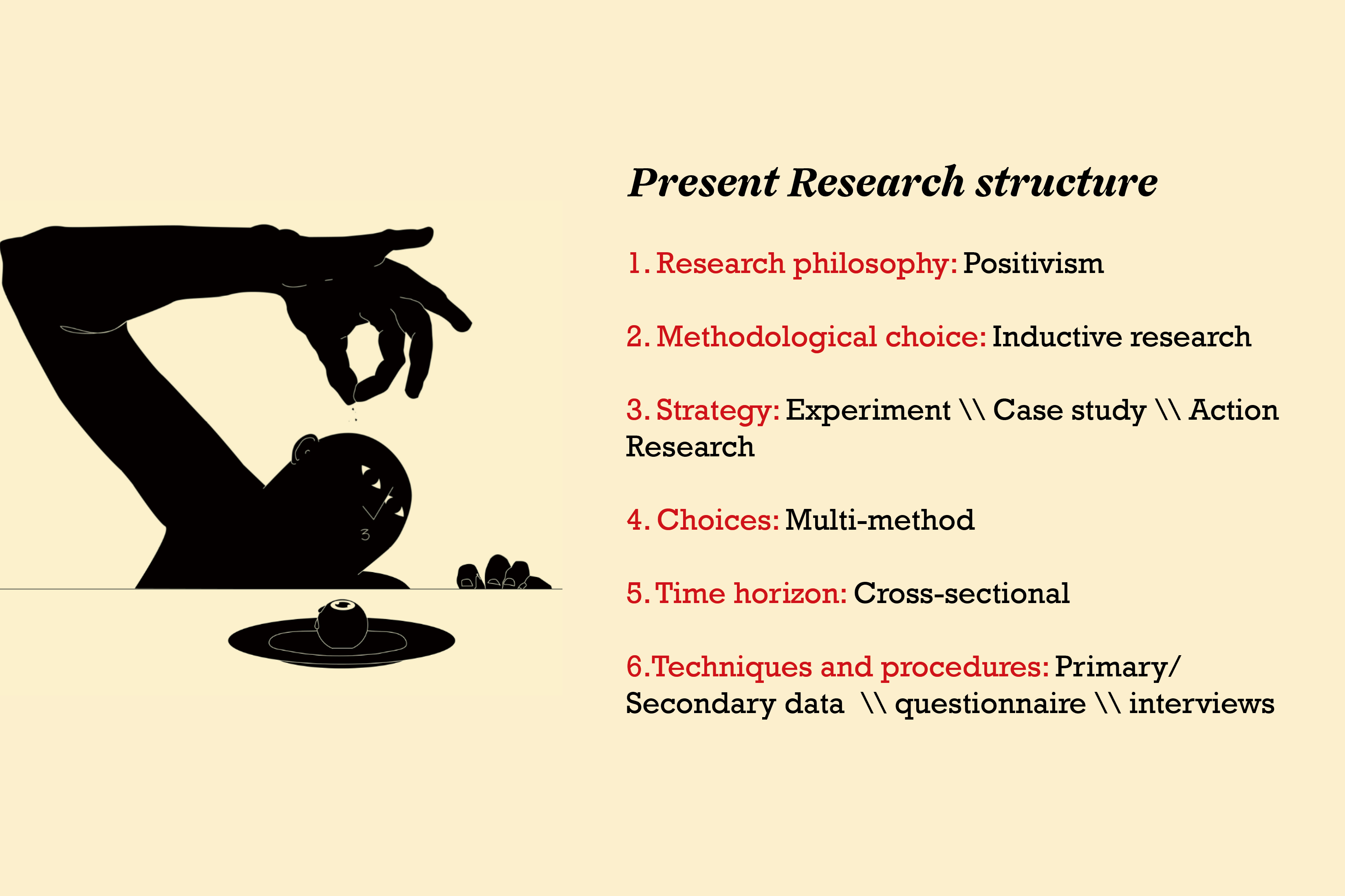 Present Research structure

1. Research philosophy: Positivism

2. Methodological choice: Inductive research

3. Strategy: Experiment \\ Case study \\ Action Research

4. Choices: Multi-method

5. Time horizon: Cross-sectional

6.Techniques and procedures: Primary/ Secondary data \\ questionnaire \\ interviews